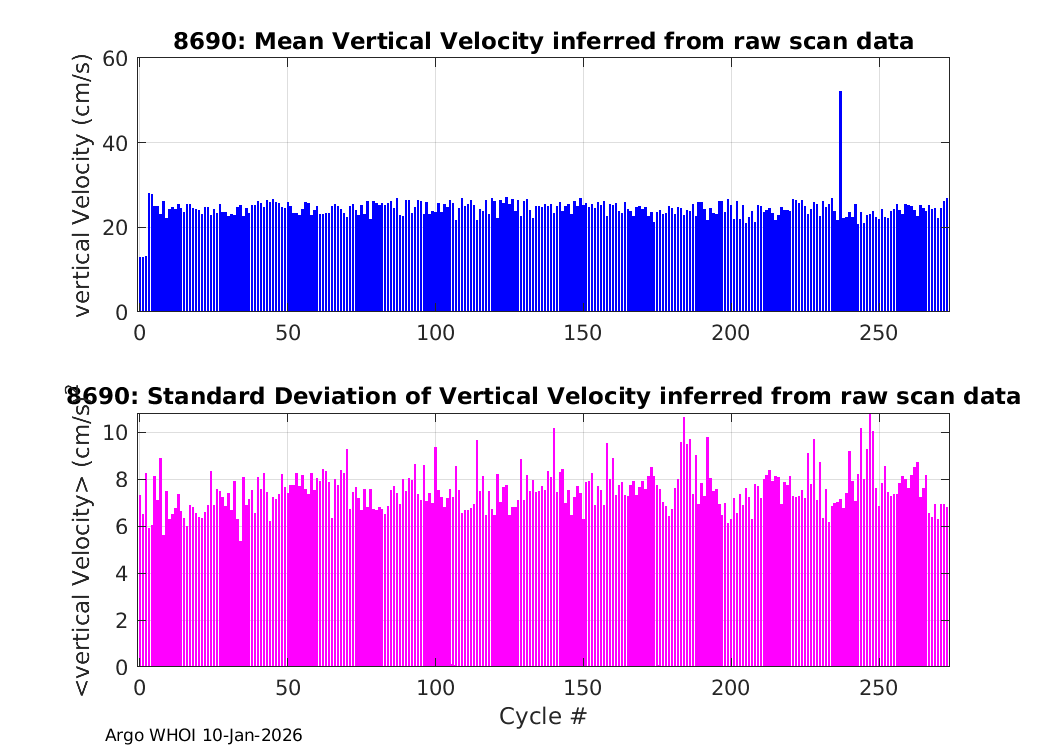 8690: Mean Vertical Velocity inferred from raw scan data

vertical Velocity (cm/s)

60
40
20
0

0
50
100
150
200
250

8690: Standard Deviation of Vertical Velocity inferred from raw scan data

<vertical Velocity> (cm/s)

10
8
6
4
2
0

0
50
100
150
200
250

Cycle #

Argo WHOI 10-Jan-2026